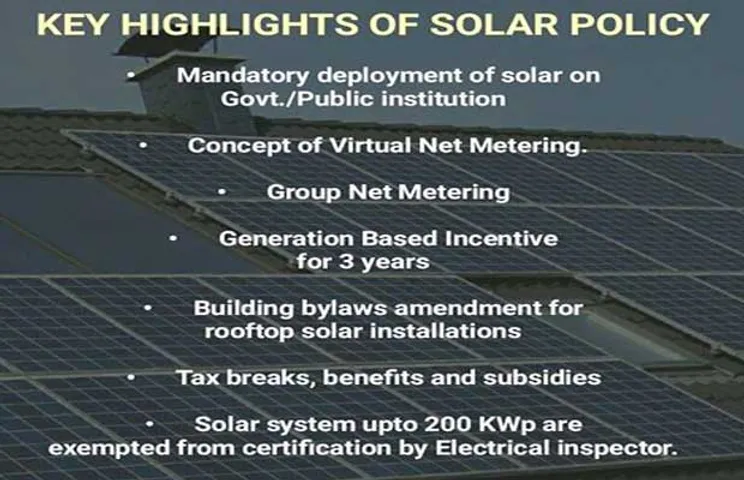 KEY HIGHLIGHTS OF SOLAR POLICY

• Mandatory deployment of solar on Govt./Public institution

• Concept of Virtual Net Metering.

• Group Net Metering

• Generation Based Incentive for 3 years

• Building bylaws amendment for rooftop solar installations

• Tax breaks, benefits and subsidies

• Solar system upto 200 KWp are exempted from certification by Electrical inspector.